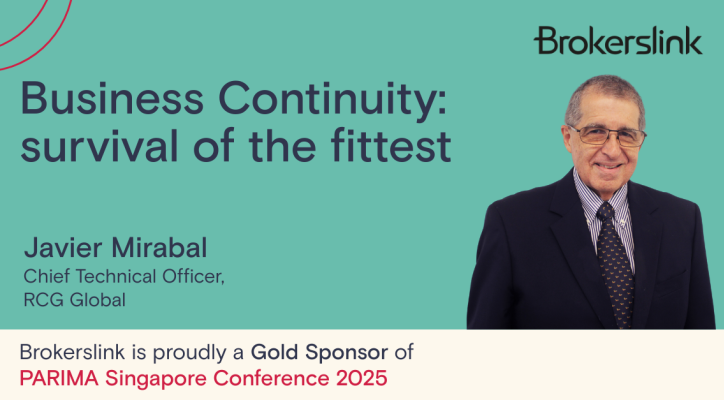 Brokerslink

Business Continuity: survival of the fittest

Javier Mirabal
Chief Technical Officer, RCG Global

Brokerslink is proudly a Gold Sponsor of PARIMA Singapore Conference 2025